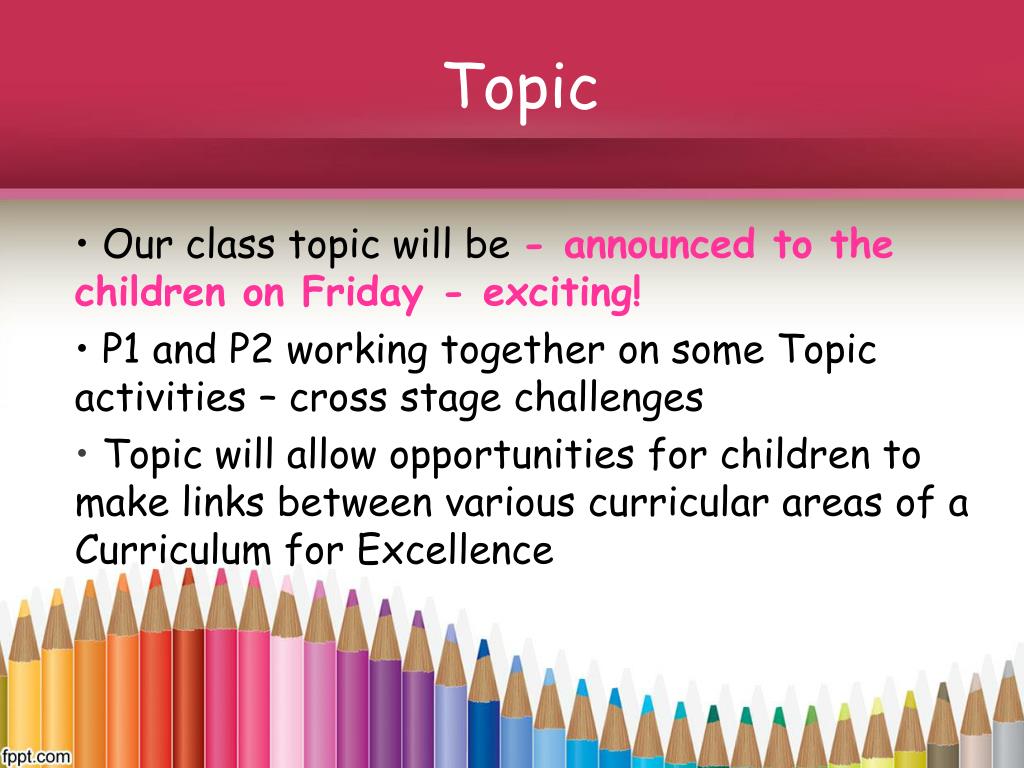 Topic

• Our class topic will be - announced to the children on Friday - exciting!

• P1 and P2 working together on some Topic activities – cross stage challenges

• Topic will allow opportunities for children to make links between various curricular areas of a Curriculum for Excellence

fppt.com